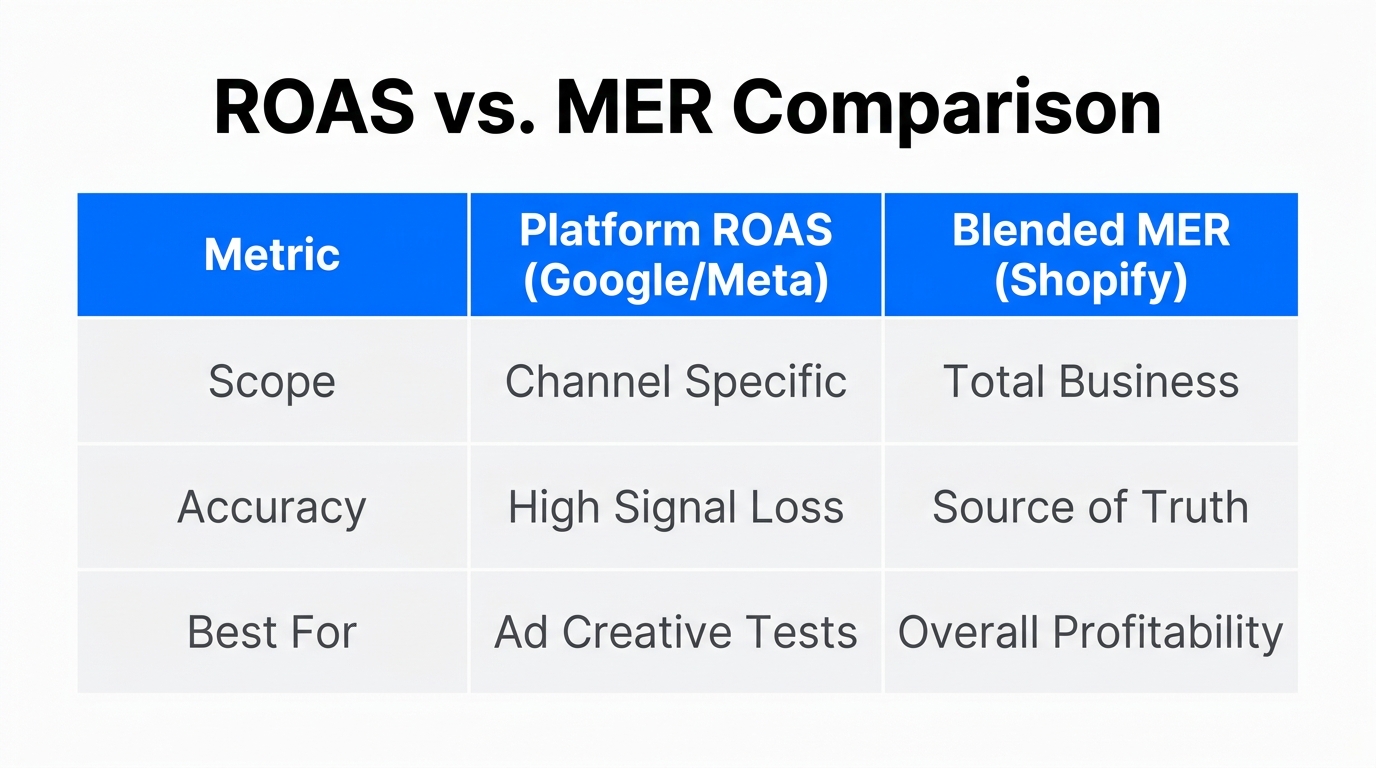 ROAS vs. MER Comparison

| Metric | Platform ROAS (Google/Meta) | Blended MER (Shopify) |
|---|---|---|
| Scope | Channel Specific | Total Business |
| Accuracy | High Signal Loss | Source of Truth |
| Best For | Ad Creative Tests | Overall Profitability |